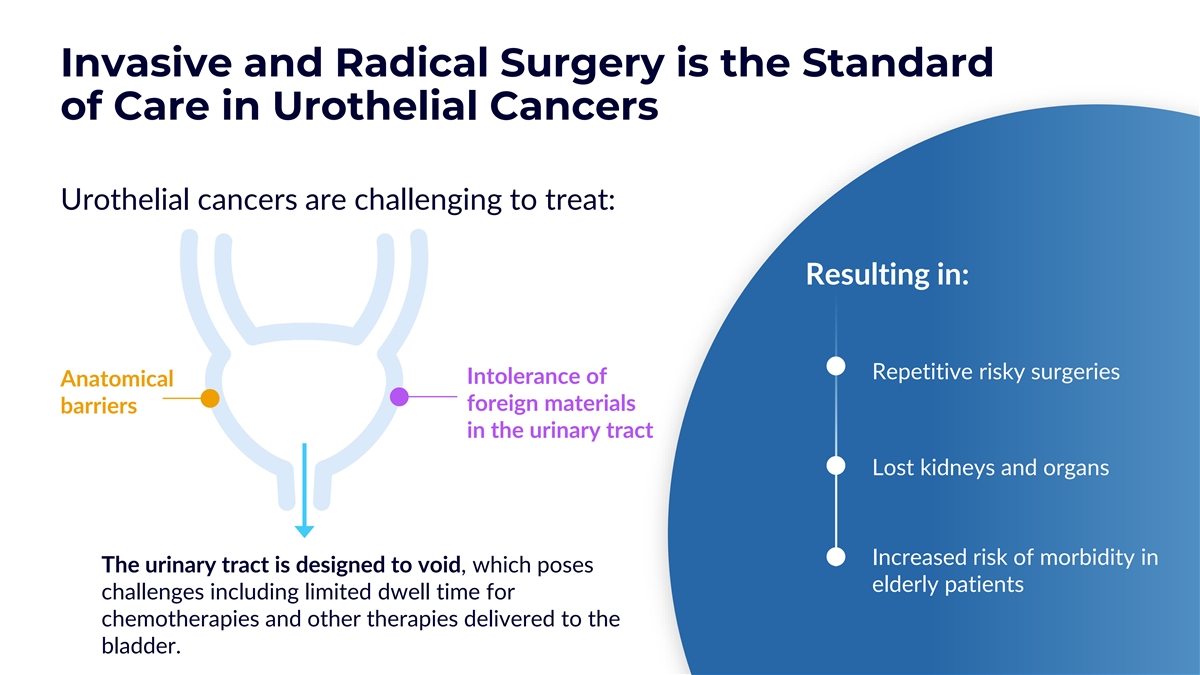 Invasive and Radical Surgery is the Standard of Care in Urothelial Cancers

Urothelial cancers are challenging to treat:

Anatomical barriers

Intolerance of foreign materials in the urinary tract

The urinary tract is designed to void, which poses challenges including limited dwell time for chemotherapies and other therapies delivered to the bladder.

Resulting in:

Repetitive risky surgeries

Lost kidneys and organs

Increased risk of morbidity in elderly patients